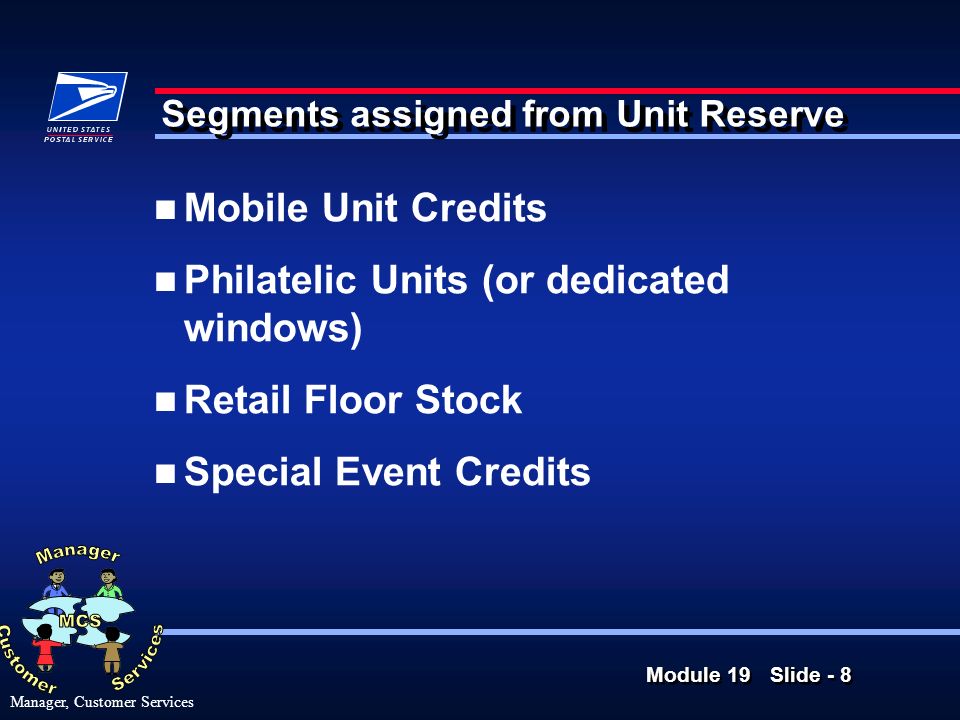 UNITED STATES POSTAL SERVICE

Segments assigned from Unit Reserve

- Mobile Unit Credits
- Philatelic Units (or dedicated windows)
- Retail Floor Stock
- Special Event Credits

Manager MCS Customer Services

Manager, Customer Services

Module 19 Slide - 8